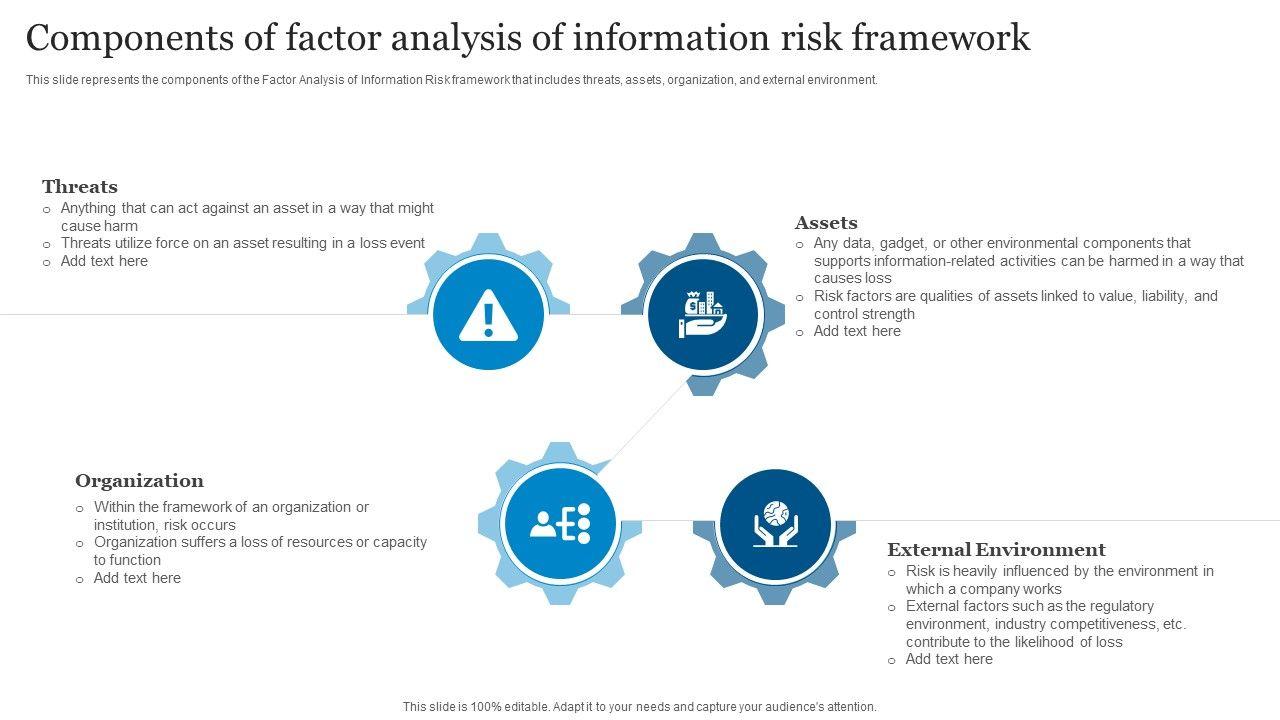 Components of factor analysis of information risk framework

This slide represents the components of the Factor Analysis of Information Risk framework that includes threats, assets, organization, and external environment.

Threats
o Anything that can act against an asset in a way that might cause harm
o Threats utilize force on an asset resulting in a loss event
o Add text here

Assets
o Any data, gadget, or other environmental components that supports information-related activities can be harmed in a way that causes loss
o Risk factors are qualities of assets linked to value, liability, and control strength
o Add text here

Organization
o Within the framework of an organization or institution, risk occurs
o Organization suffers a loss of resources or capacity to function
o Add text here

External Environment
o Risk is heavily influenced by the environment in which a company works
o External factors such as the regulatory environment, industry competitiveness, etc. contribute to the likelihood of loss
o Add text here

This slide is 100% editable. Adapt it to your needs and capture your audience's attention.